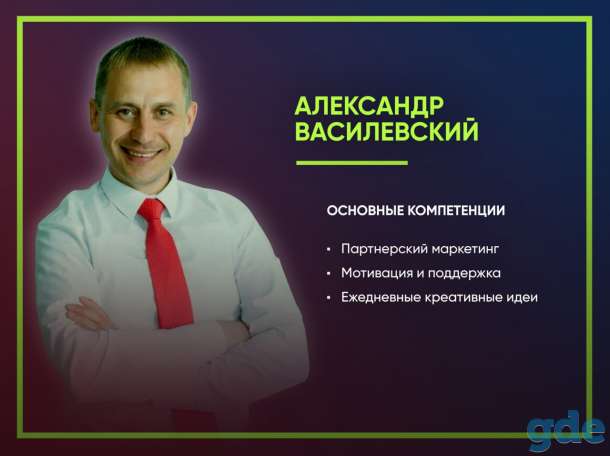 АЛЕКСАНДР ВАСИЛЕВСКИЙ

ОСНОВНЫЕ КОМПЕТЕНЦИИ

• Партнерский маркетинг
• Мотивация и поддержка
• Ежедневные креативные идеи

gde